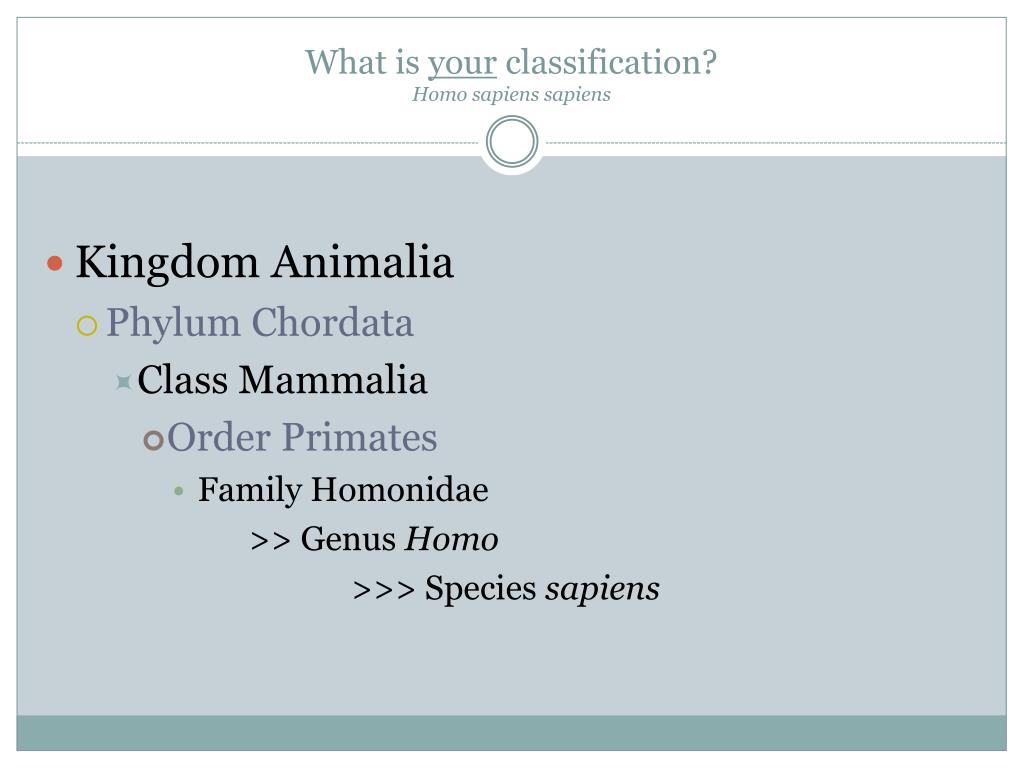 What is your classification?
Homo sapiens sapiens

Kingdom Animalia

Phylum Chordata

Class Mammalia

Order Primates

Family Homonidae

>> Genus Homo

>>> Species sapiens